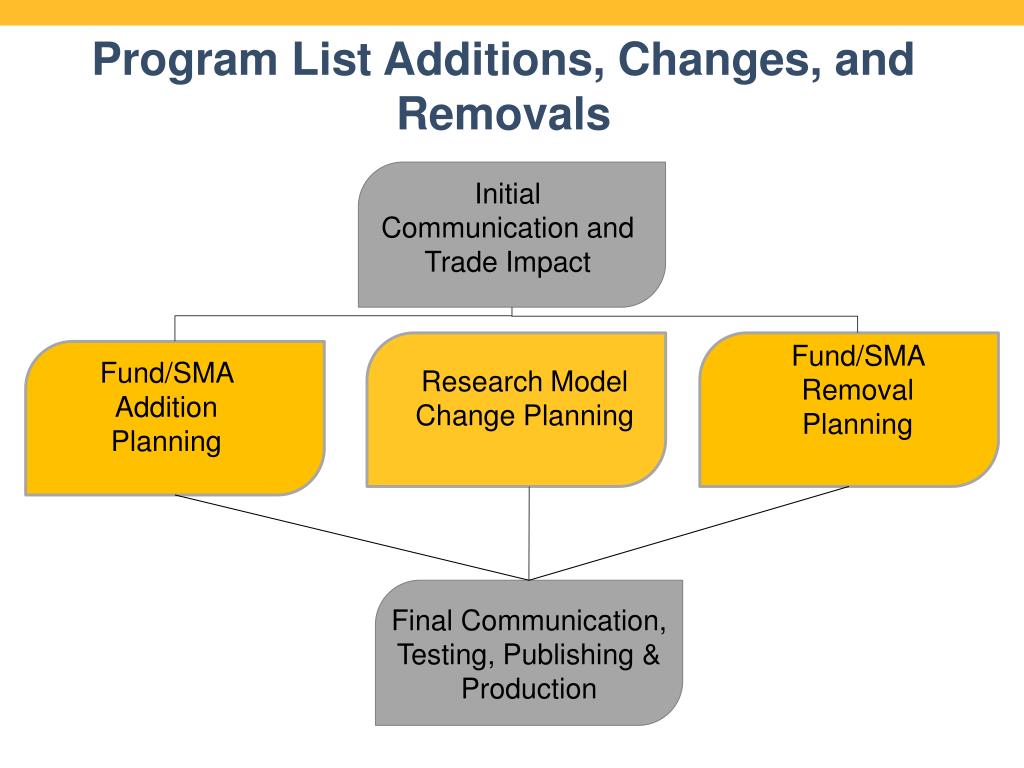 Program List Additions, Changes, and Removals

Initial Communication and Trade Impact

Fund/SMA Addition Planning

Research Model Change Planning

Fund/SMA Removal Planning

Final Communication, Testing, Publishing & Production